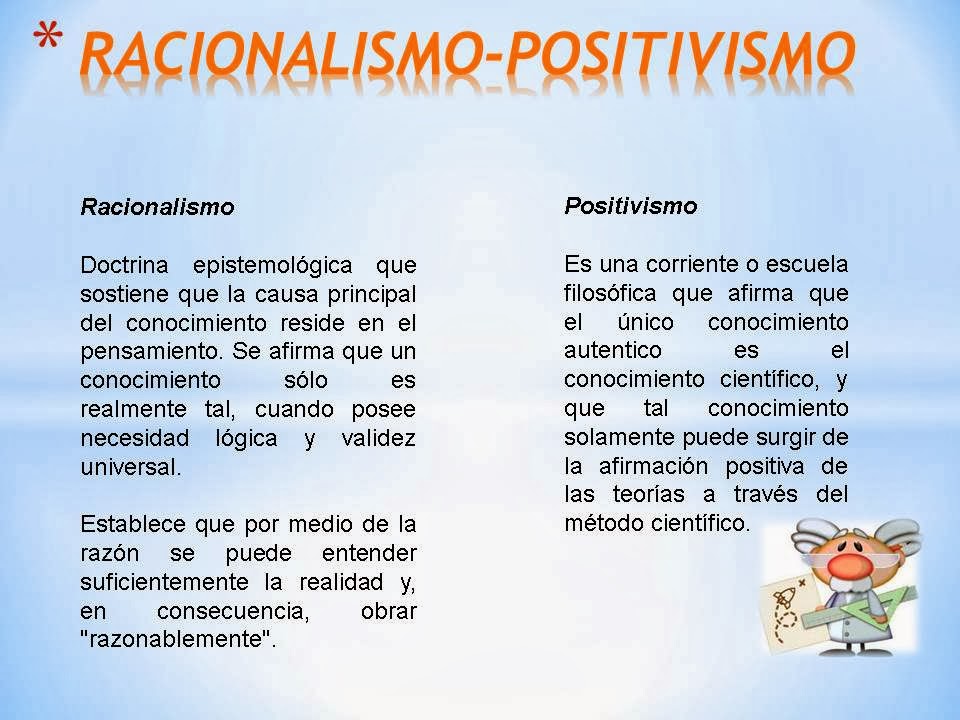 * RACIONALISMO-POSITIVISMO

Racionalismo

Doctrina epistemológica que sostiene que la causa principal del conocimiento reside en el pensamiento. Se afirma que un conocimiento sólo es realmente tal, cuando posee necesidad lógica y validez universal.

Establece que por medio de la razón se puede entender suficientemente la realidad y, en consecuencia, obrar "razonablemente".

Positivismo

Es una corriente o escuela filosófica que afirma que el único conocimiento autentico es el conocimiento científico, y que tal conocimiento solamente puede surgir de la afirmación positiva de las teorías a través del método científico.